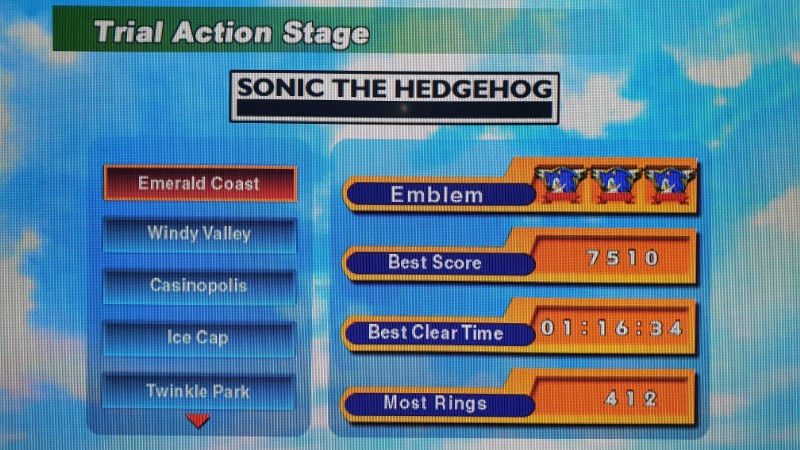 Trial Action Stage

SONIC THE HEDGEHOG

Emerald Coast

Windy Valley

Casinopolis

Ice Cap

Twinkle Park

Emblem

Best Score 7510

Best Clear Time 01:16:34

Most Rings 412